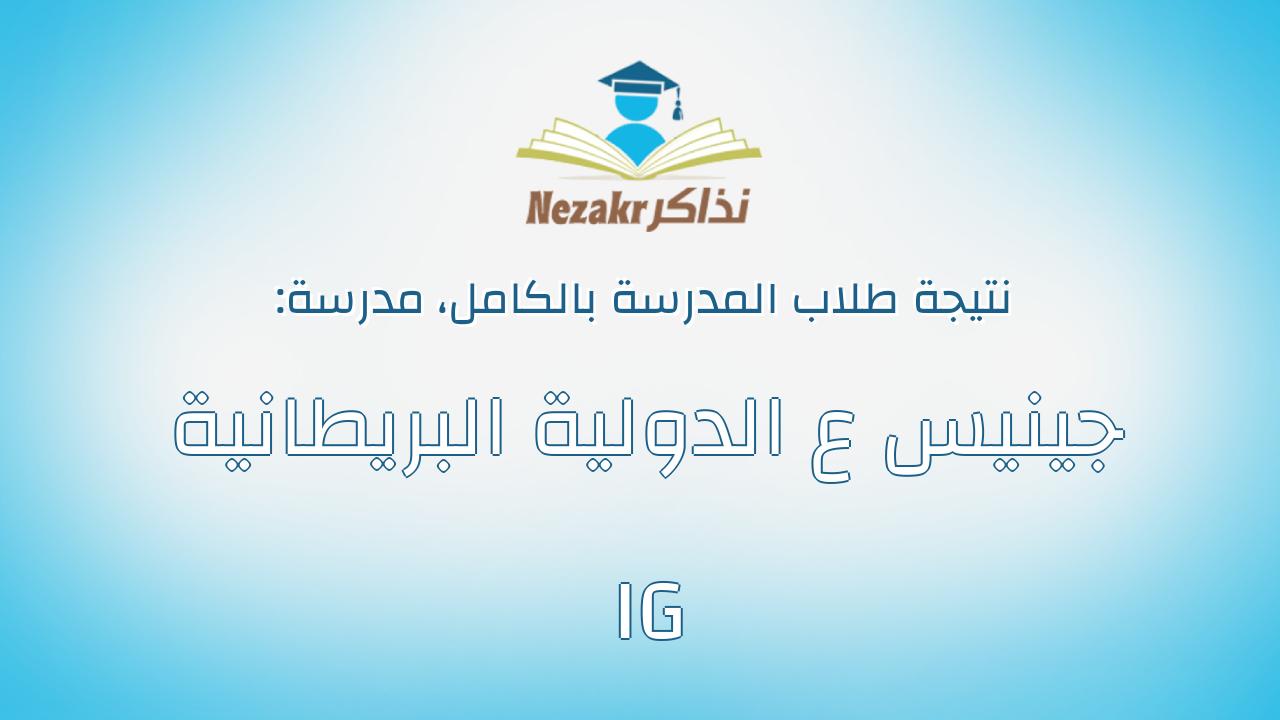 Nezakr نذاكر

نتيجة طلاب المدرسة بالكامل، مدرسة:

جينيس ع الدولية البريطانية

IG